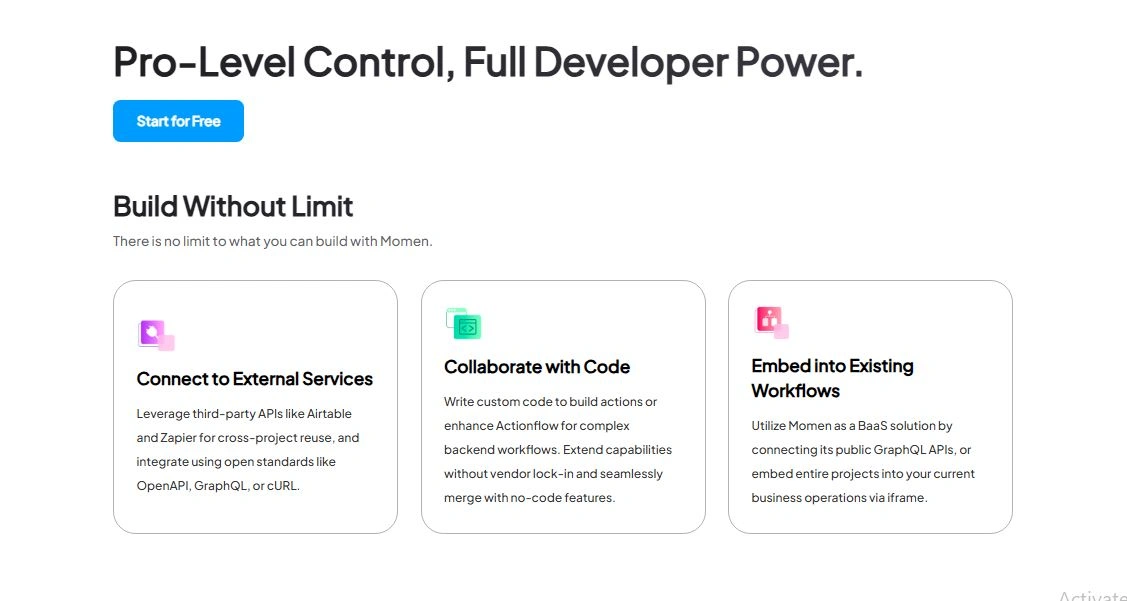 Pro-Level Control, Full Developer Power.

Start for Free

Build Without Limit

There is no limit to what you can build with Momen.

Connect to External Services

Leverage third-party APIs like Airtable and Zapier for cross-project reuse, and integrate using open standards like OpenAPI, GraphQL, or cURL.

Collaborate with Code

Write custom code to build actions or enhance Actionflow for complex backend workflows. Extend capabilities without vendor lock-in and seamlessly merge with no-code features.

Embed into Existing Workflows

Utilize Momen as a BaaS solution by connecting its public GraphQL APIs, or embed entire projects into your current business operations via iframe.

Activate